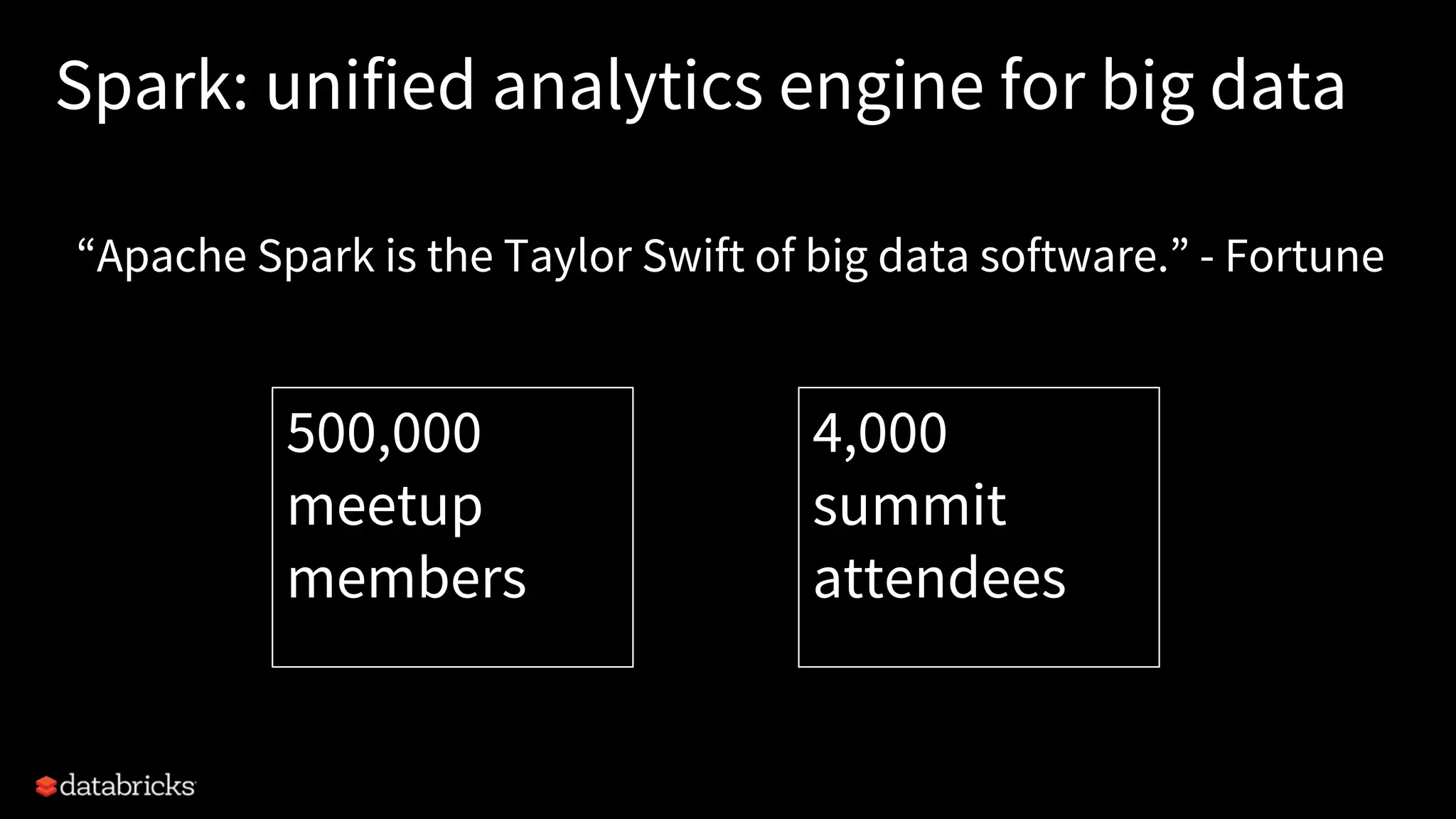 Spark: unified analytics engine for big data

“Apache Spark is the Taylor Swift of big data software.” - Fortune

500,000 meetup members

4,000 summit attendees

databricks